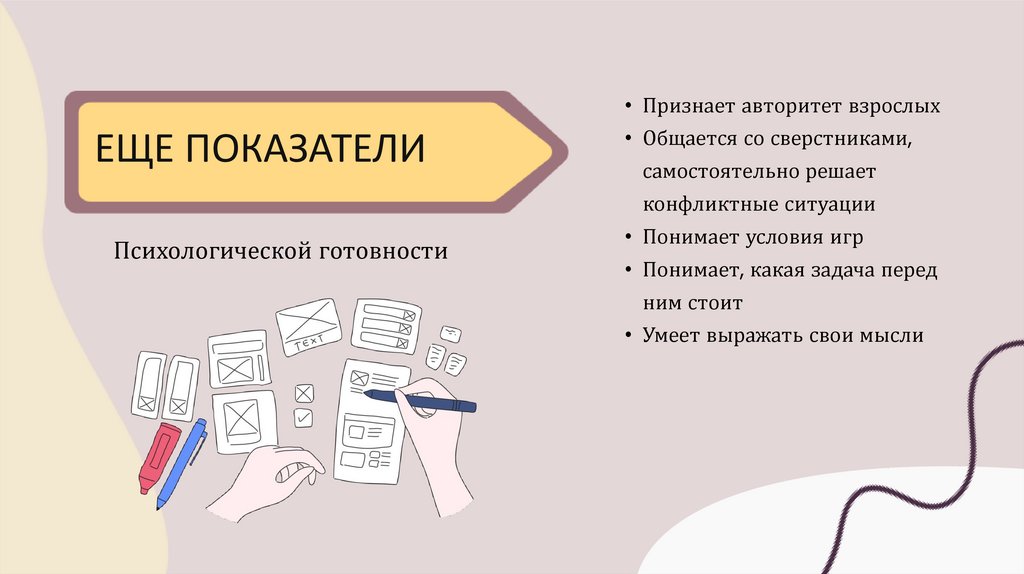 ЕЩЕ ПОКАЗАТЕЛИ

Психологической готовности

TEXT

• Признает авторитет взрослых
• Общается со сверстниками, самостоятельно решает конфликтные ситуации
• Понимает условия игр
• Понимает, какая задача перед ним стоит
• Умеет выражать свои мысли